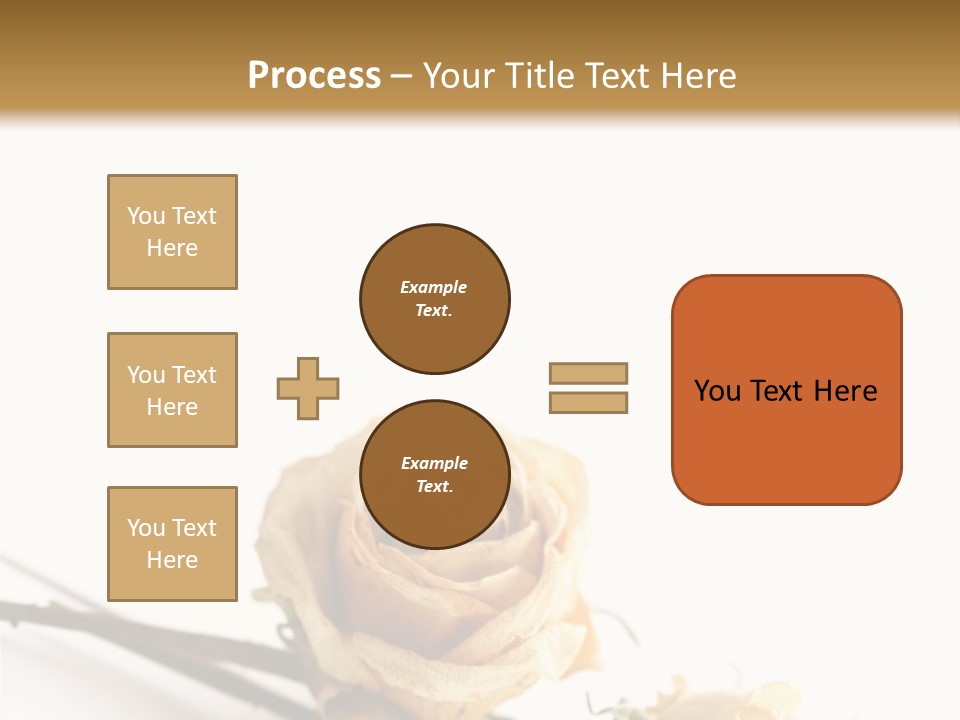 Process – Your Title Text Here

You Text Here

You Text Here

You Text Here

Example Text.

Example Text.

You Text Here